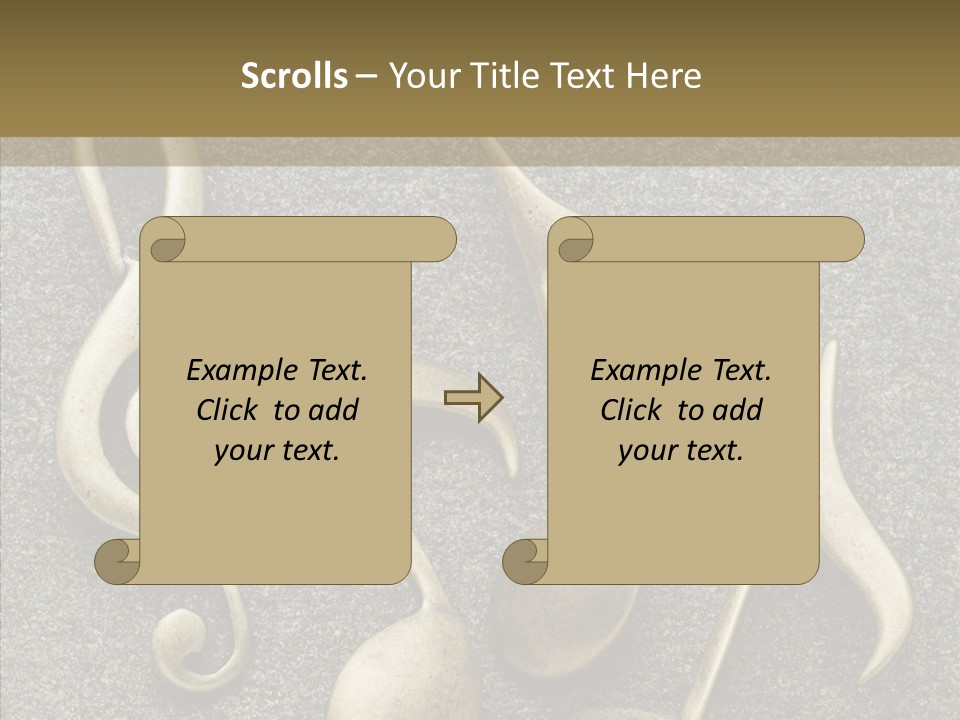 Scrolls – Your Title Text Here

Example Text. Click to add your text.

Example Text. Click to add your text.